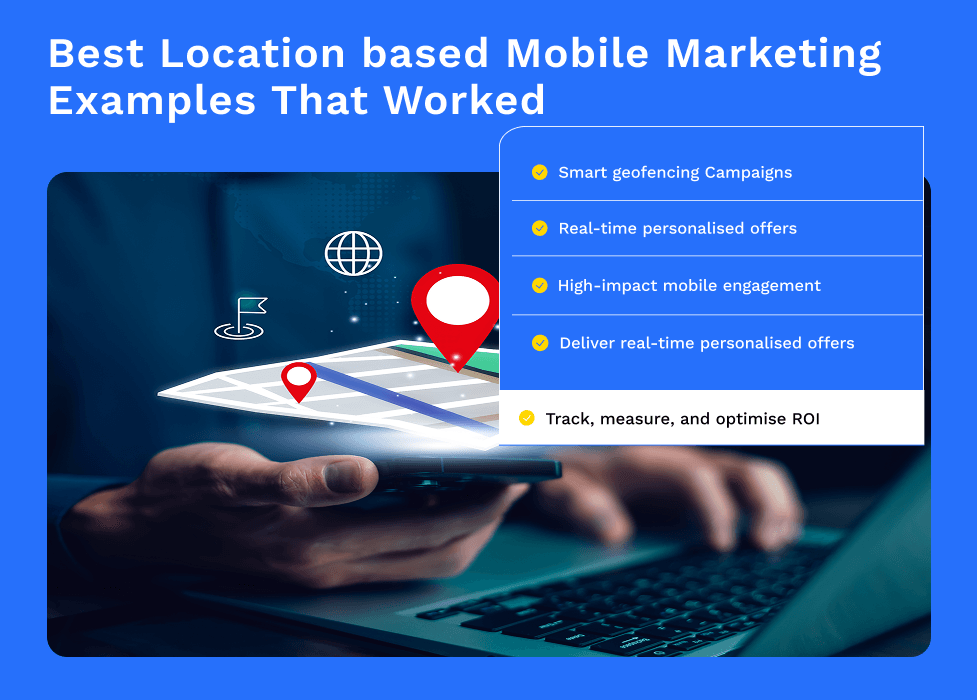 Best Location based Mobile Marketing Examples That Worked

Smart geofencing Campaigns

Real-time personalised offers

High-impact mobile engagement

Deliver real-time personalised offers

Track, measure, and optimise ROI